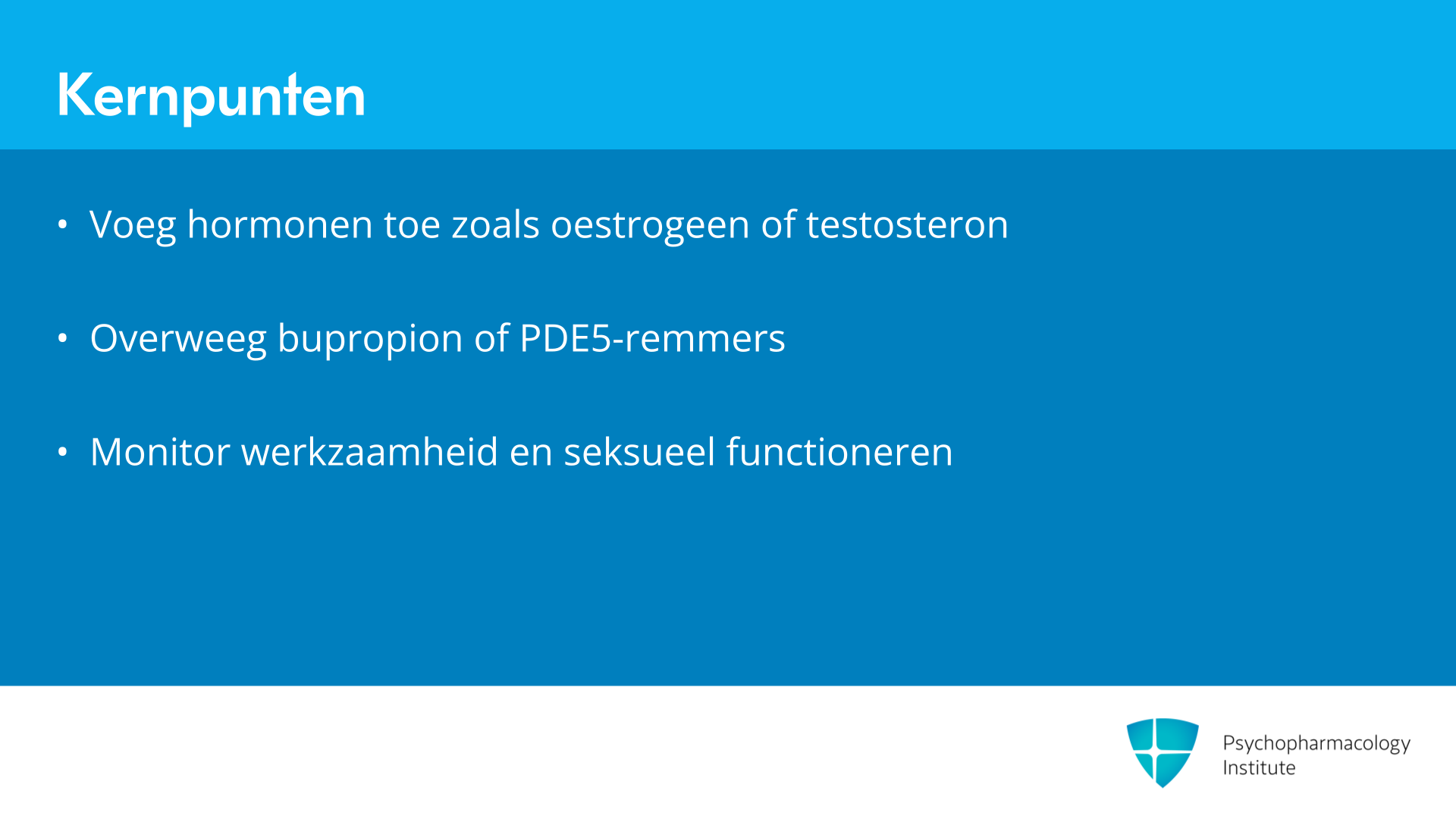 Kernpunten

• Voeg hormonen toe zoals oestrogeen of testosteron

• Overweeg bupropion of PDE5-remmers

• Monitor werkzaamheid en seksueel functioneren

Psychopharmacology Institute